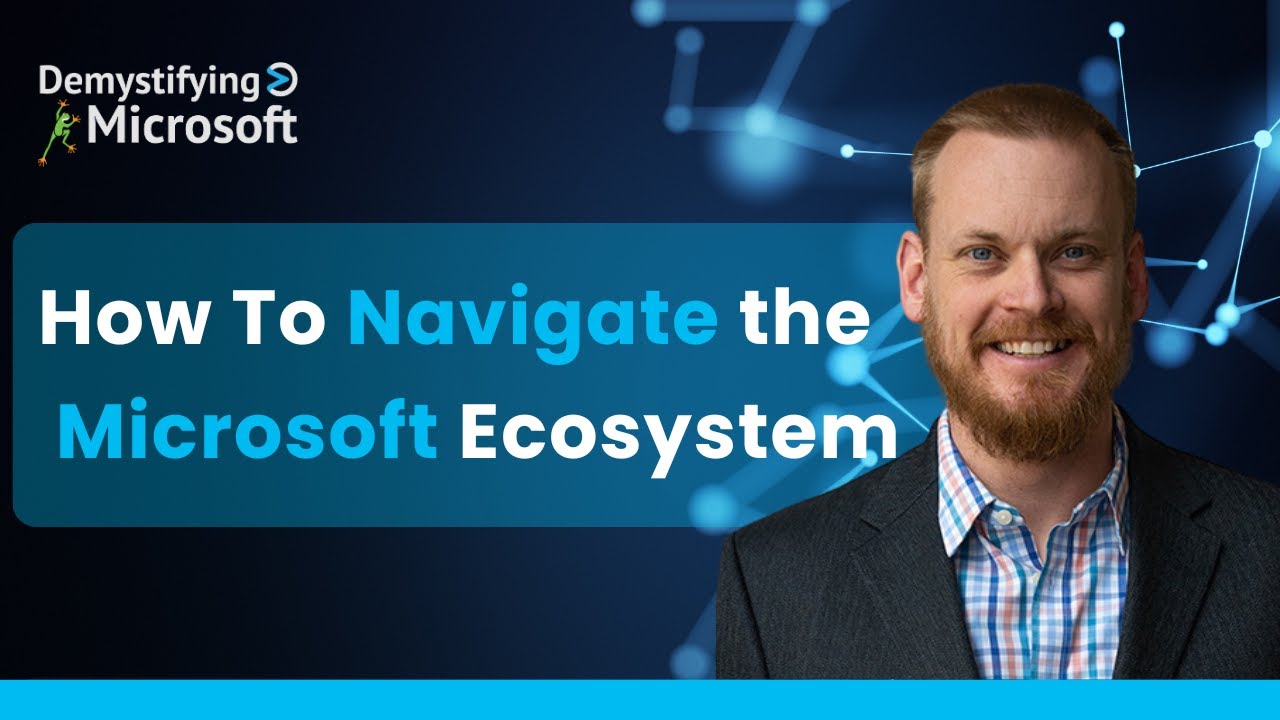 Demystifying Microsoft

How To Navigate the Microsoft Ecosystem